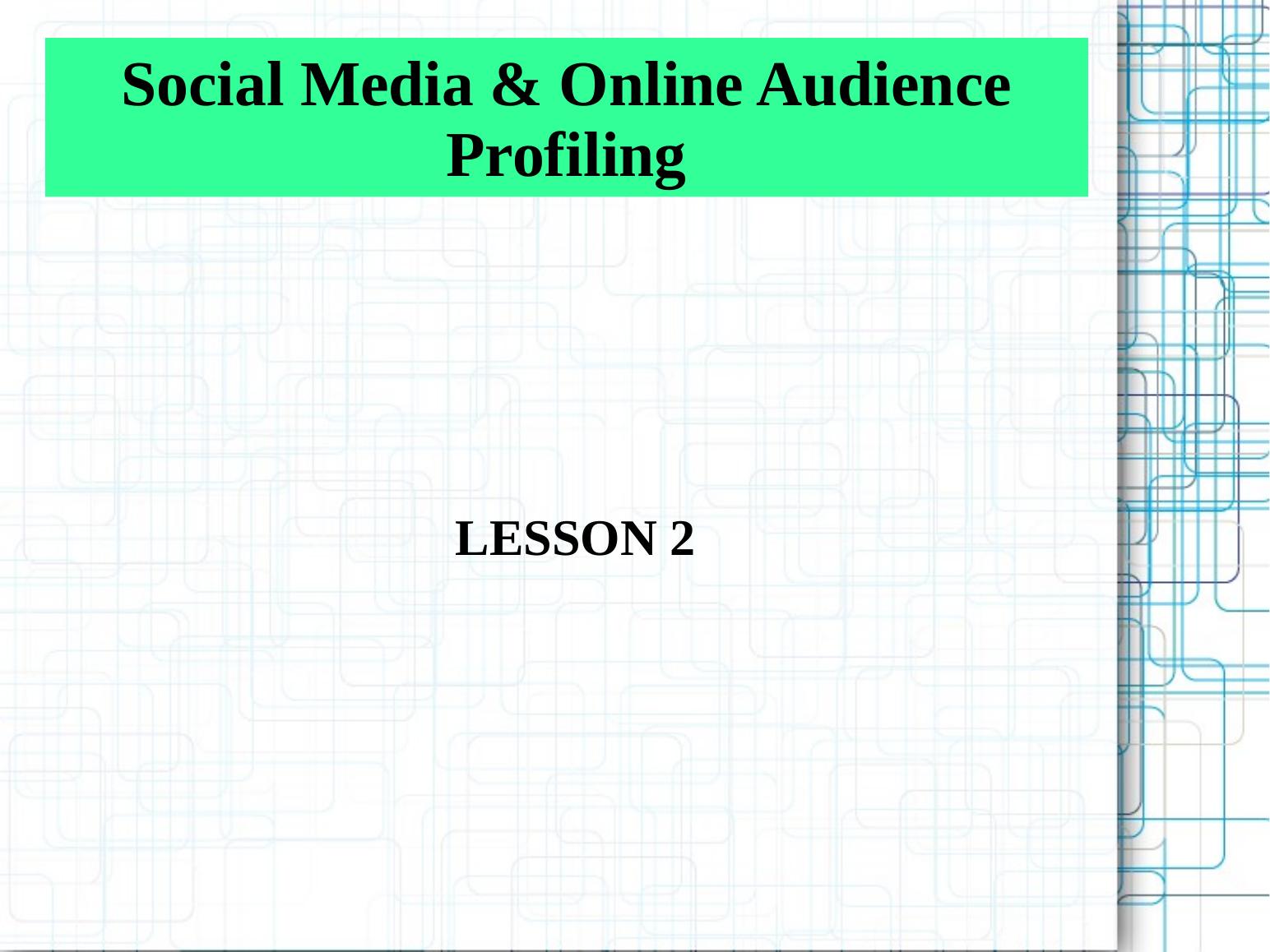 Social Media & Online Audience Profiling

LESSON 2